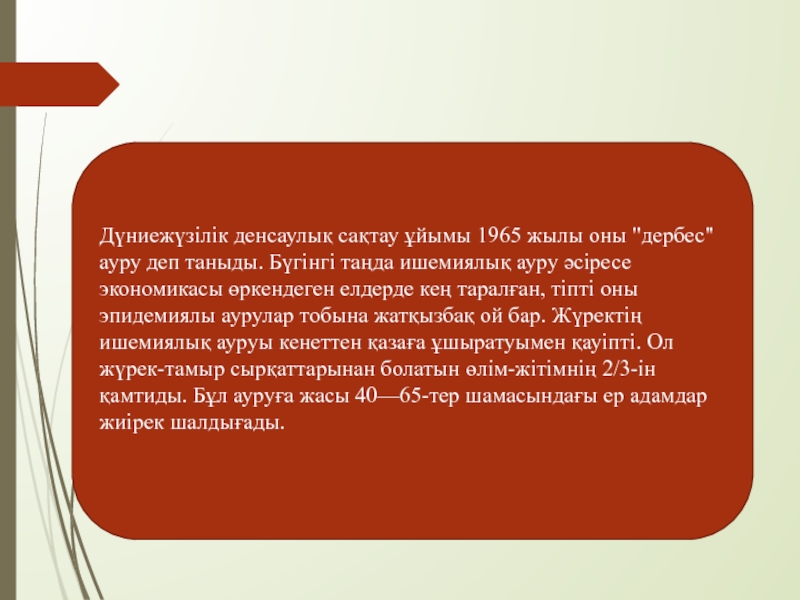 Дүниежүзілік денсаулық сақтау ұйымы 1965 жылы оны "дербес" ауру деп таныды. Бүгінгі таңда ишемиялық ауру әсіресе экономикасы өркендеген елдерде кең таралған, тіпті оны эпидемиялы аурулар тобына жатқызбақ ой бар. Жүректің ишемиялық ауруы кенеттен қазаға ұшыратуымен қауіпті. Ол жүрек-тамыр сырқаттарынан болатын өлім-жітімнің 2/3-ін қамтиды. Бұл ауруға жасы 40—65-тер шамасындағы ер адамдар жиірек шалдығады.